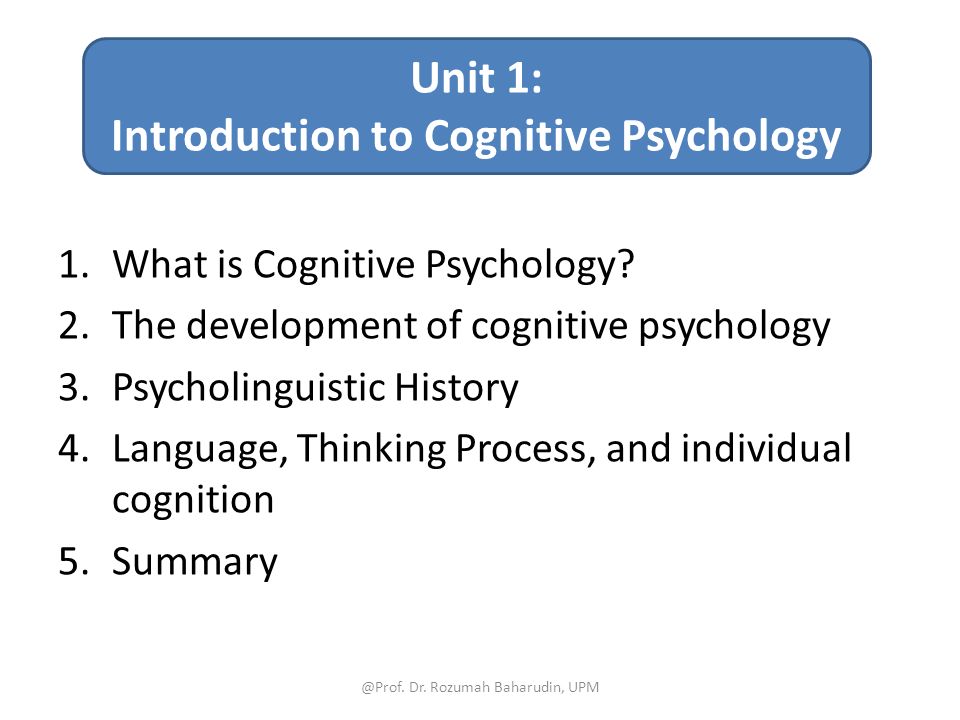 Unit 1:
Introduction to Cognitive Psychology

1. What is Cognitive Psychology?
2. The development of cognitive psychology
3. Psycholinguistic History
4. Language, Thinking Process, and individual cognition
5. Summary

@Prof. Dr. Rozumah Baharudin, UPM